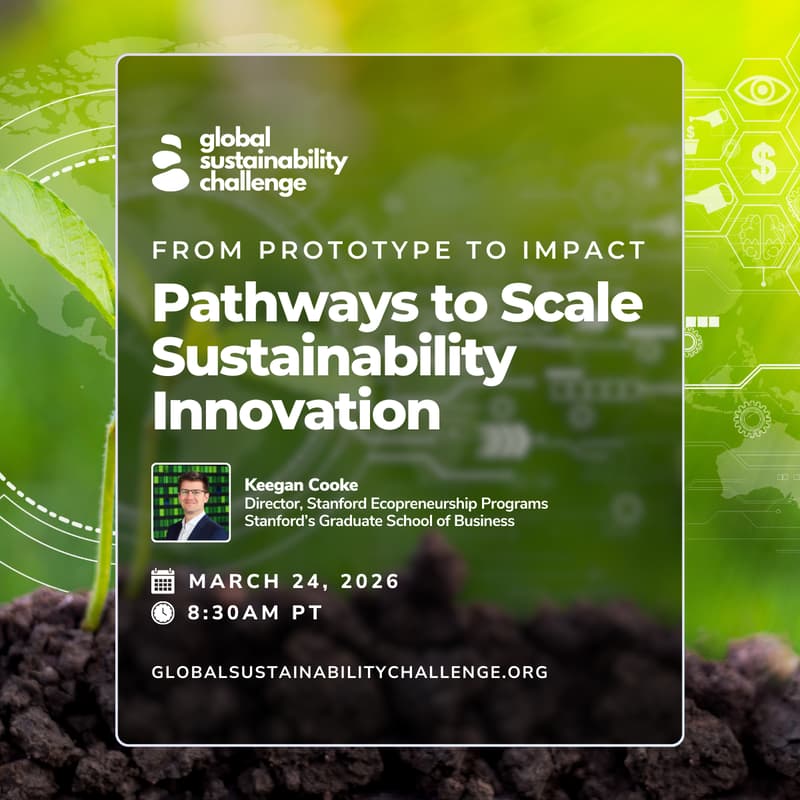 global sustainability challenge

FROM PROTOTYPE TO IMPACT

Pathways to Scale Sustainability Innovation

Keegan Cooke
Director, Stanford Ecopreneurship Programs
Stanford's Graduate School of Business

MARCH 24, 2026
8:30AM PT

GLOBALSUSTAINABILITYCHALLENGE.ORG